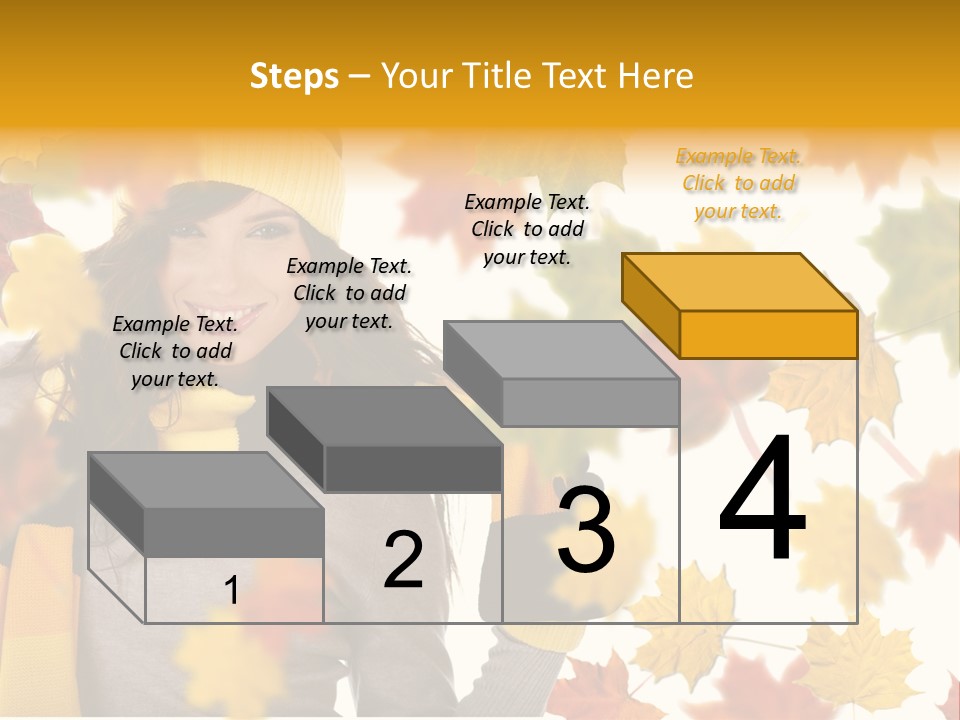 Steps – Your Title Text Here

Example Text. Click to add your text.

Example Text. Click to add your text.

Example Text. Click to add your text.

Example Text. Click to add your text.

1

2

3

4